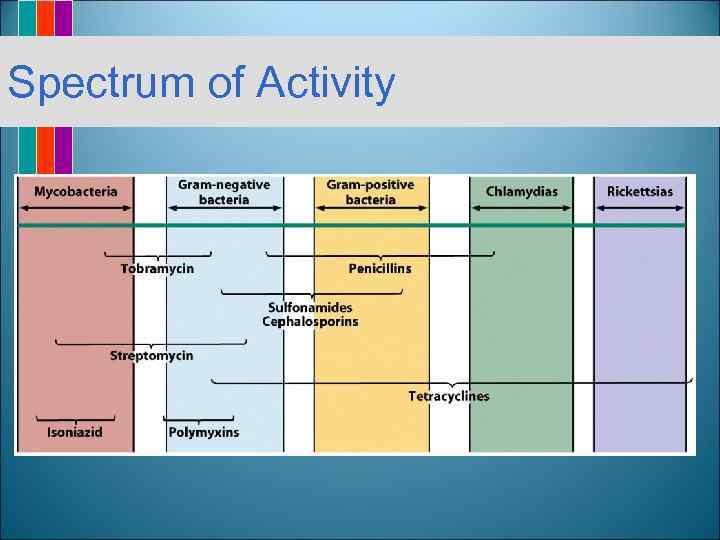 Spectrum of Activity

Mycobacteria

Gram-negative bacteria

Gram-positive bacteria

Chlamydias

Rickettsias

Tobramycin

Penicillins

Sulfonamides
Cephalosporins

Streptomycin

Tetracyclines

Isoniazid

Polymyxins